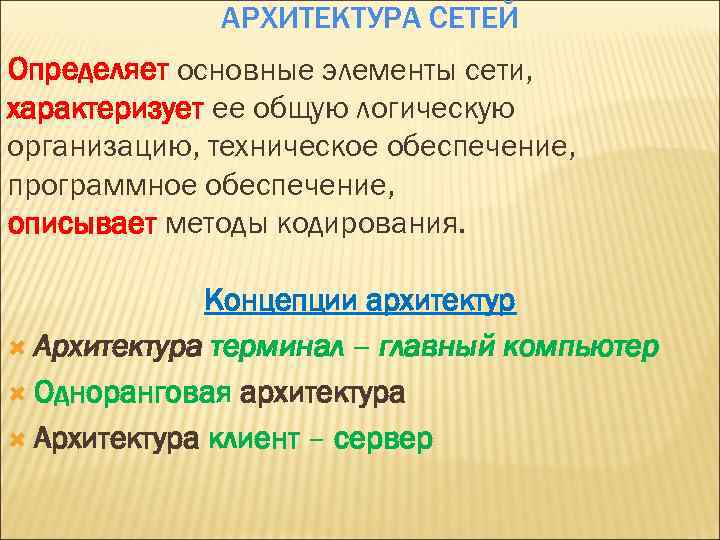 АРХИТЕКТУРА СЕТЕЙ

Определяет основные элементы сети, характеризует ее общую логическую организацию, техническое обеспечение, программное обеспечение,
описывает методы кодирования.

Концепции архитектур

Архитектура терминал – главный компьютер

Одноранговая архитектура

Архитектура клиент – сервер